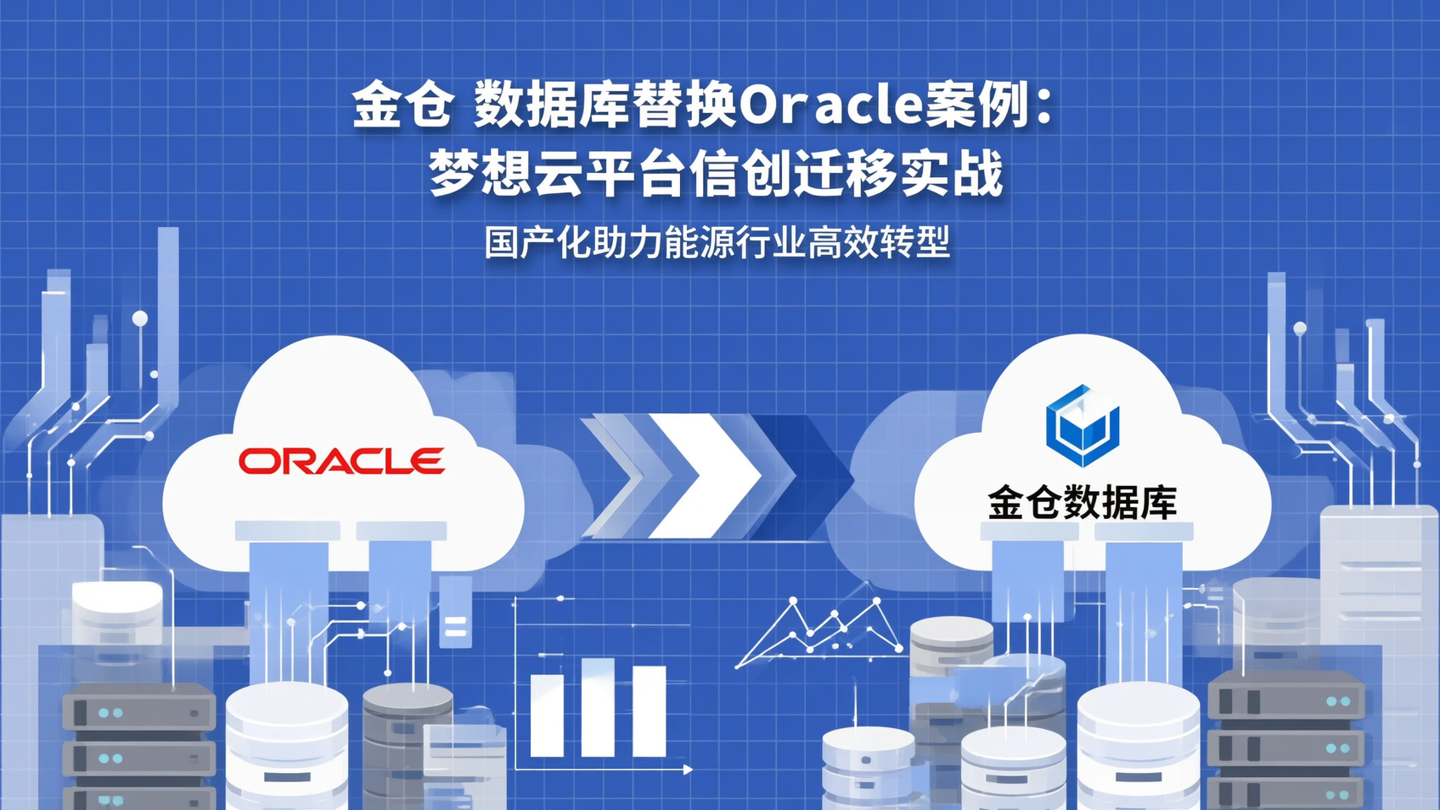 金仓 数据库替换Oracle案例：
梦想云平台信创迁移实战

国产化助力能源行业高效转型

ORACLE

金仓数据库